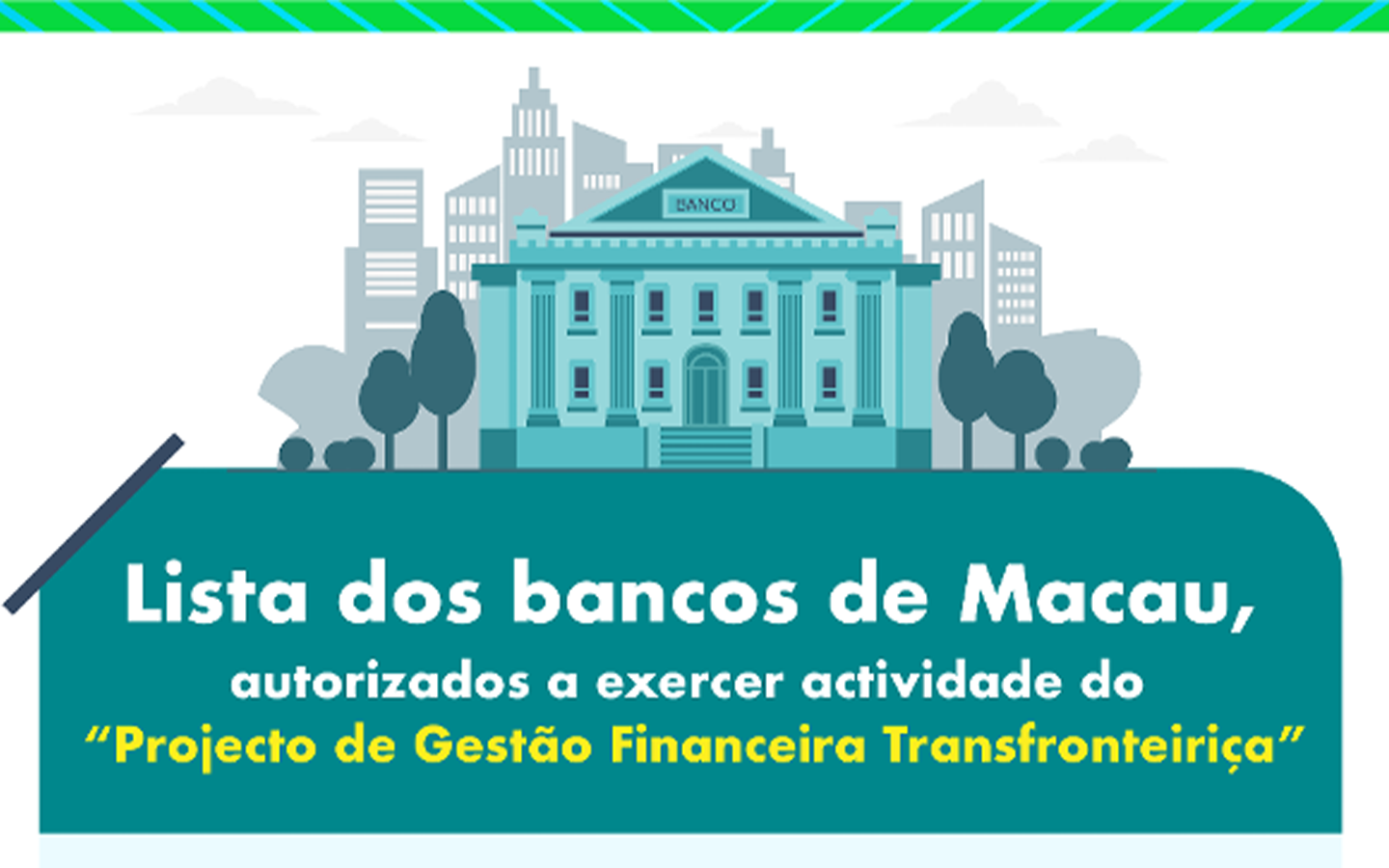 BANCO

Lista dos bancos de Macau,
autorizados a exercer actividade do
“Projecto de Gestão Financeira Transfronteiriça”